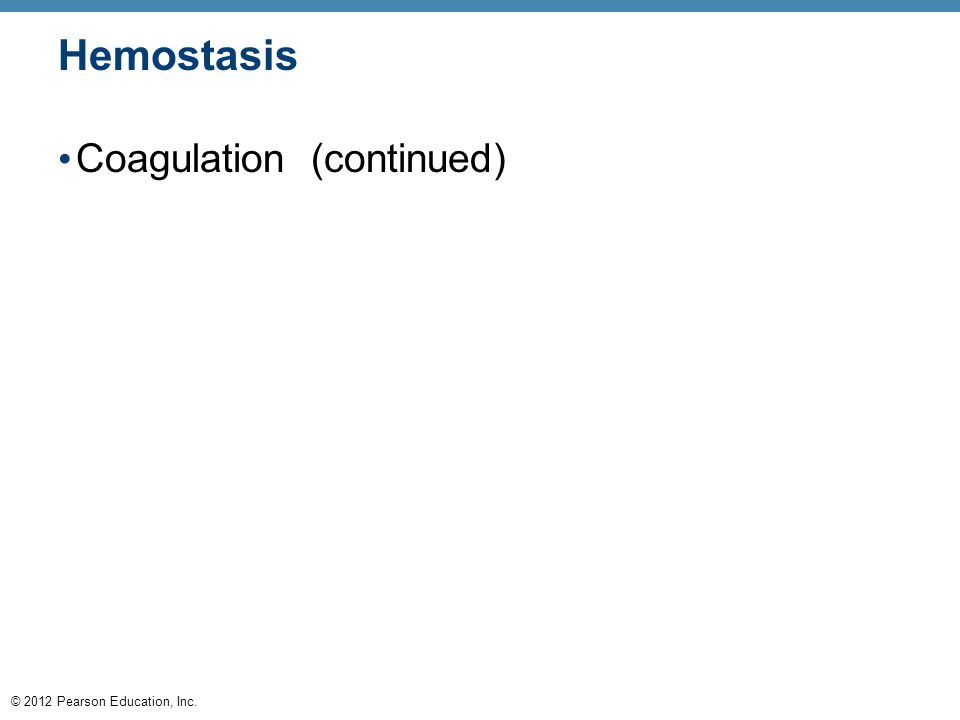 Hemostasis

• Coagulation (continued)

© 2012 Pearson Education, Inc.